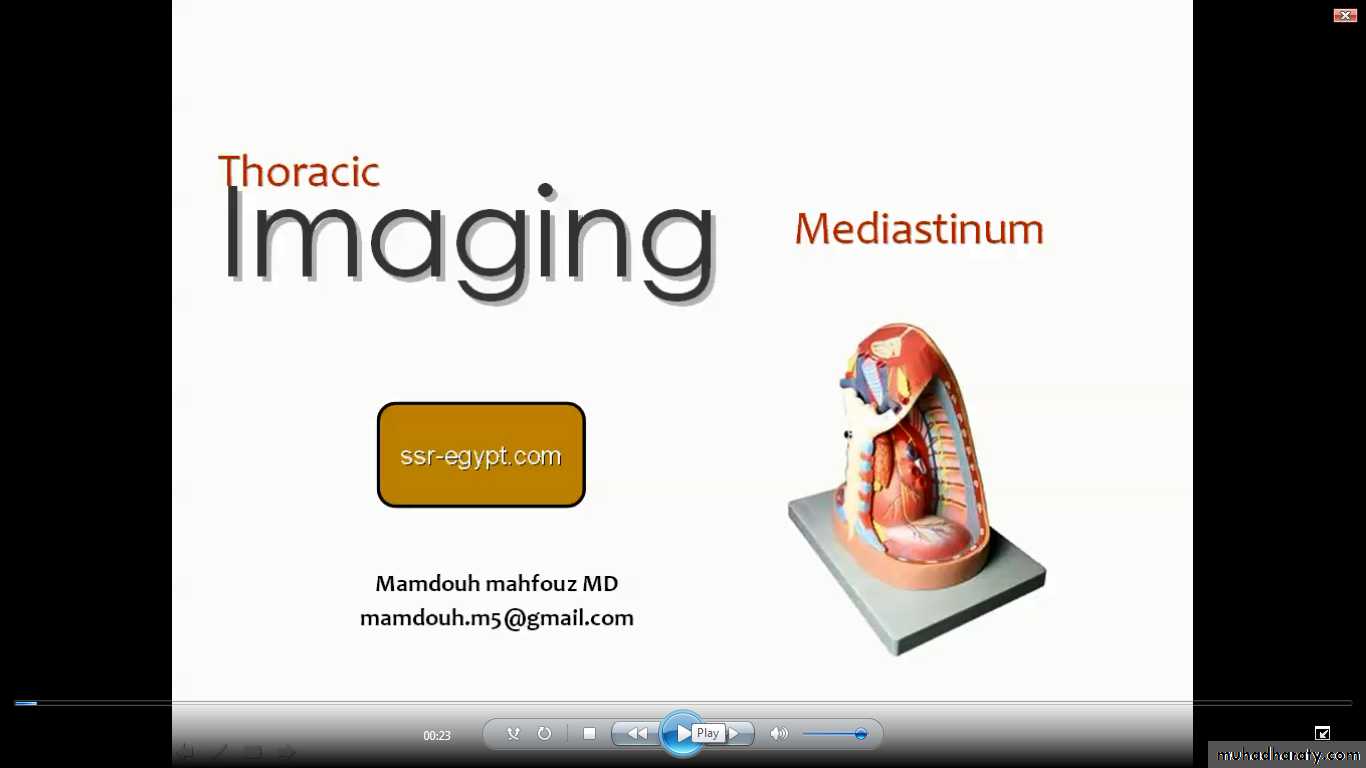 Thoracic
Imaging

Mediastinum

ssr-egypt.com

Mamdouh mahfouz MD
mamdouh.m5@gmail.com

00:23

Play

muhadharaty.com